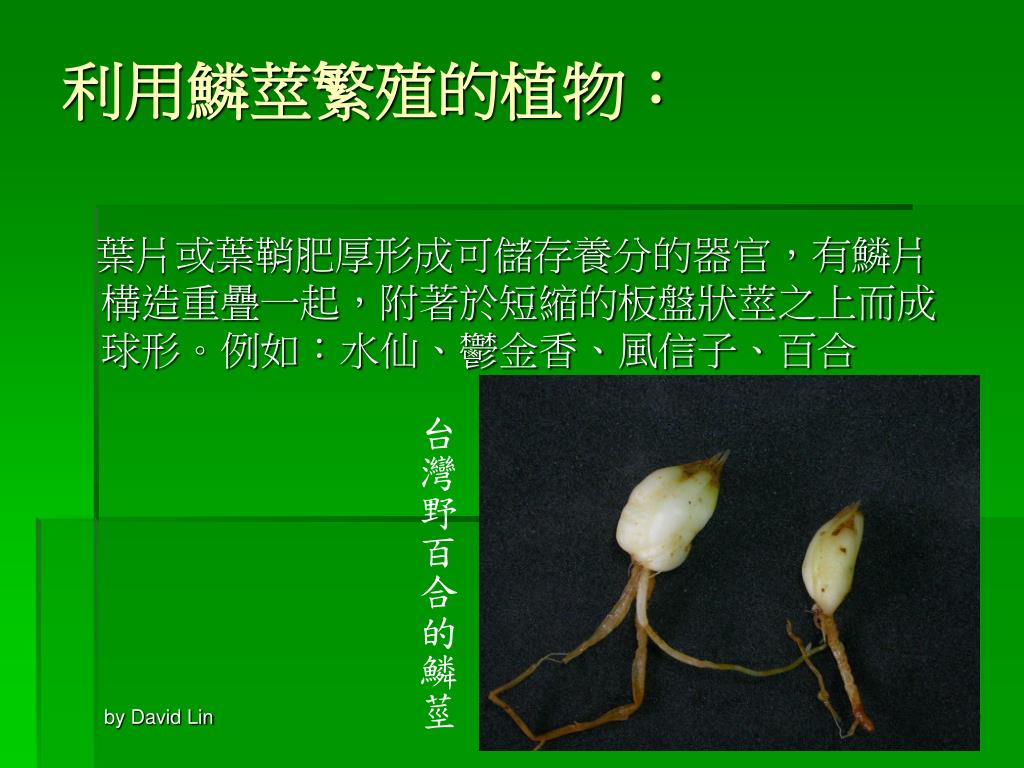 利用鱗莖繁殖的植物：

葉片或葉鞘肥厚形成可儲存養分的器官，有鱗片構造重疊一起，附著於短縮的板盤狀莖之上而成球形。例如：水仙、鬱金香、風信子、百合

台灣野百合的鱗莖

by David Lin